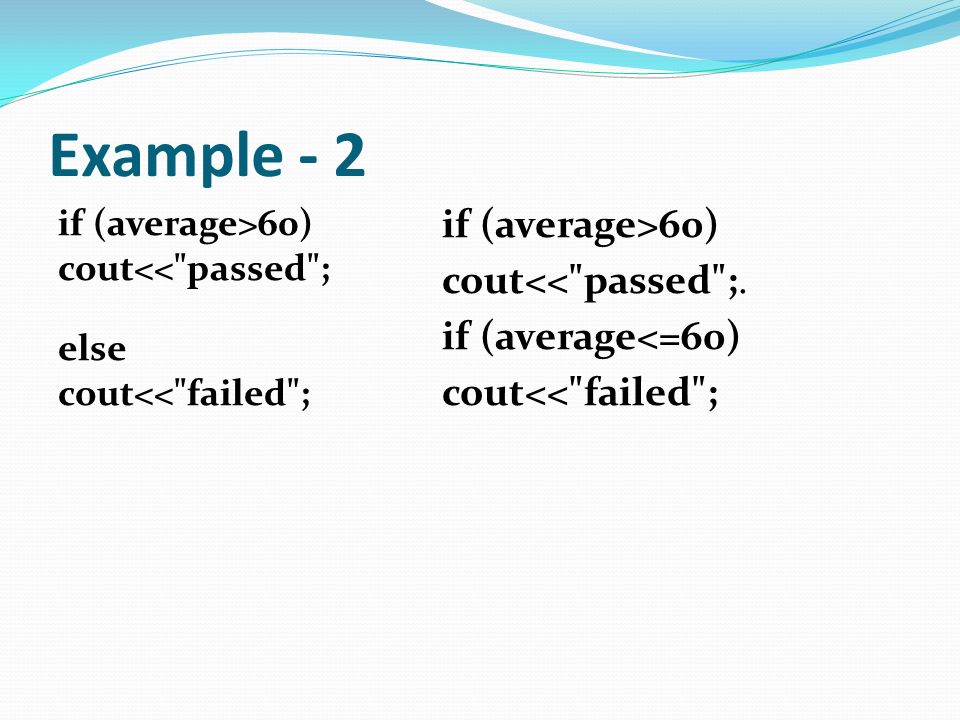 Example - 2

if (average>60)
cout<<"passed";

else
cout<<"failed";

if (average>60)
cout<<"passed";.
if (average<=60)
cout<<"failed";